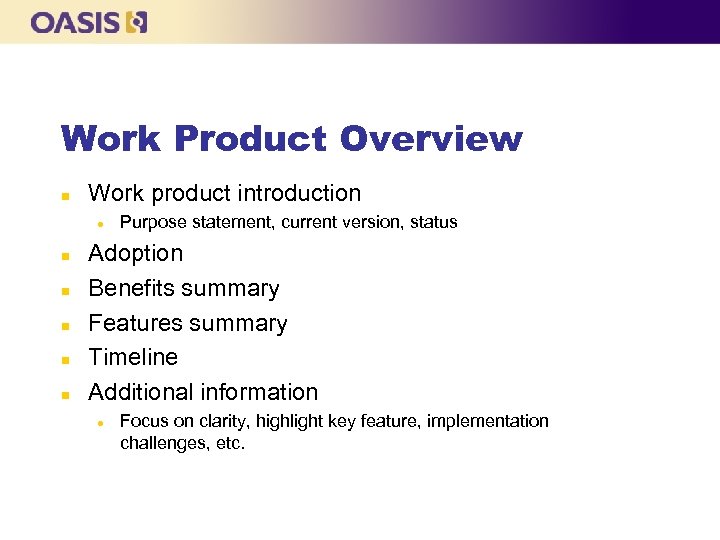 OASIS

Work Product Overview

- Work product introduction
  - Purpose statement, current version, status
- Adoption
- Benefits summary
- Features summary
- Timeline
- Additional information
  - Focus on clarity, highlight key feature, implementation challenges, etc.